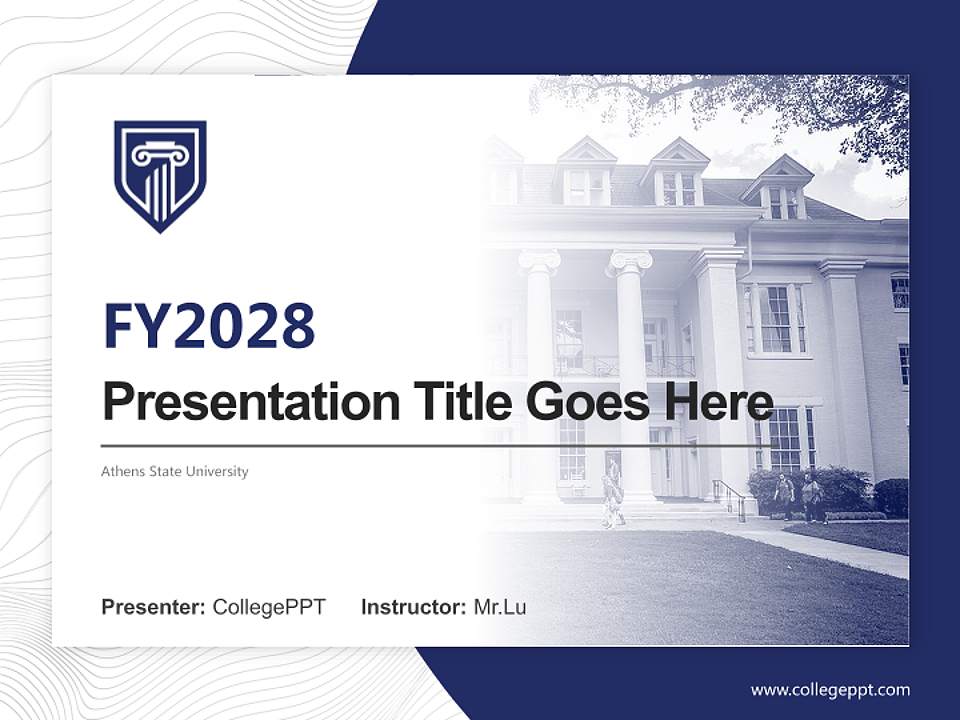 FY2028

Presentation Title Goes Here

Athens State University

Presenter: CollegePPT Instructor: Mr.Lu

www.collegeppt.com